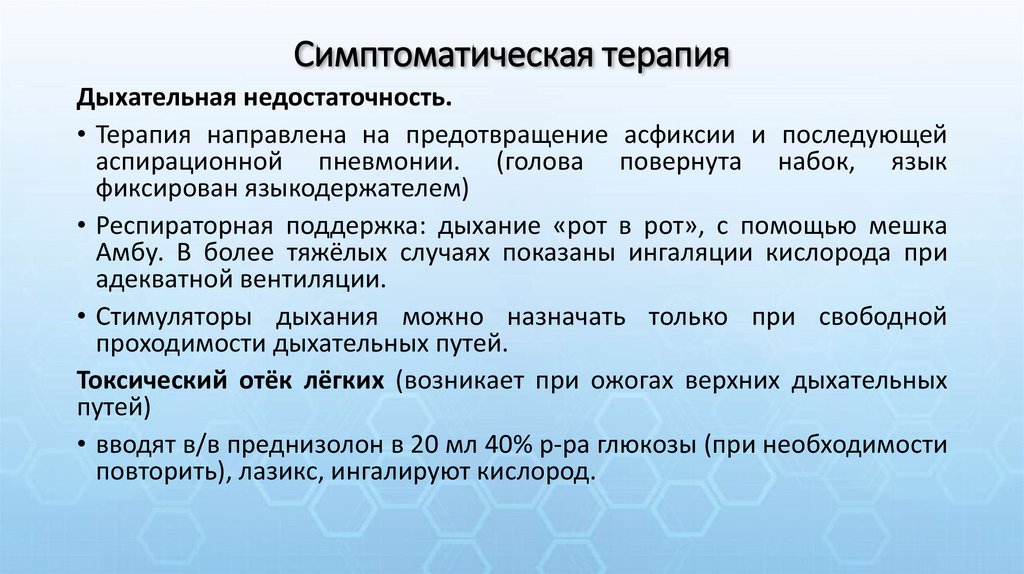 Симптоматическая терапия

Дыхательная недостаточность.

• Терапия направлена на предотвращение асфиксии и последующей аспирационной пневмонии. (голова повернута набок, язык фиксирован языкодержателем)

• Респираторная поддержка: дыхание «рот в рот», с помощью мешка Амбу. В более тяжёлых случаях показаны ингаляции кислорода при адекватной вентиляции.

• Стимуляторы дыхания можно назначать только при свободной проходимости дыхательных путей.

Токсический отёк лёгких (возникает при ожогах верхних дыхательных путей)

• вводят в/в преднизолон в 20 мл 40% р-ра глюкозы (при необходимости повторить), лазикс, ингалируют кислород.